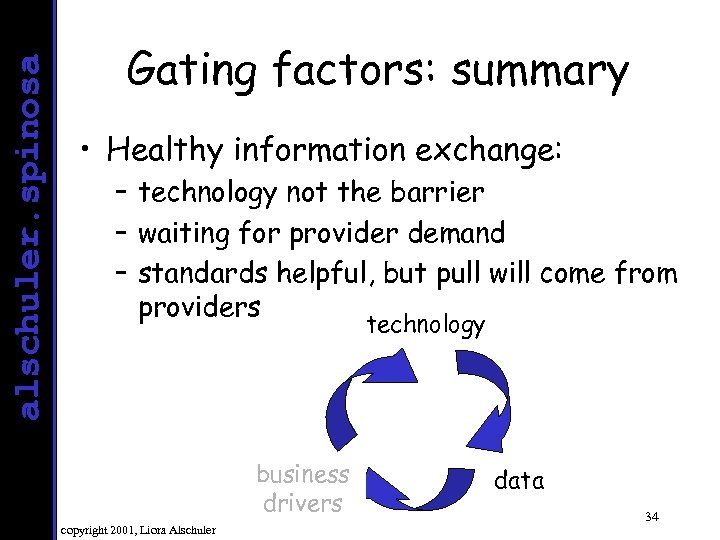 alschuler.spinosa

Gating factors: summary

• Healthy information exchange:
– technology not the barrier
– waiting for provider demand
– standards helpful, but pull will come from providers

technology
data
business drivers

34

copyright 2001, Liora Alschuler